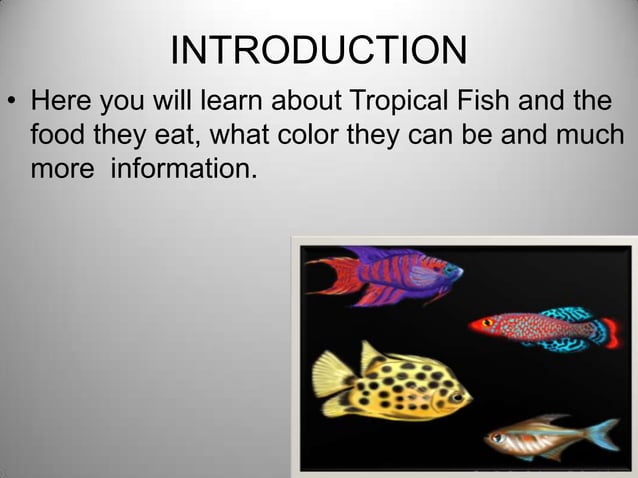 INTRODUCTION

• Here you will learn about Tropical Fish and the food they eat, what color they can be and much more  information.